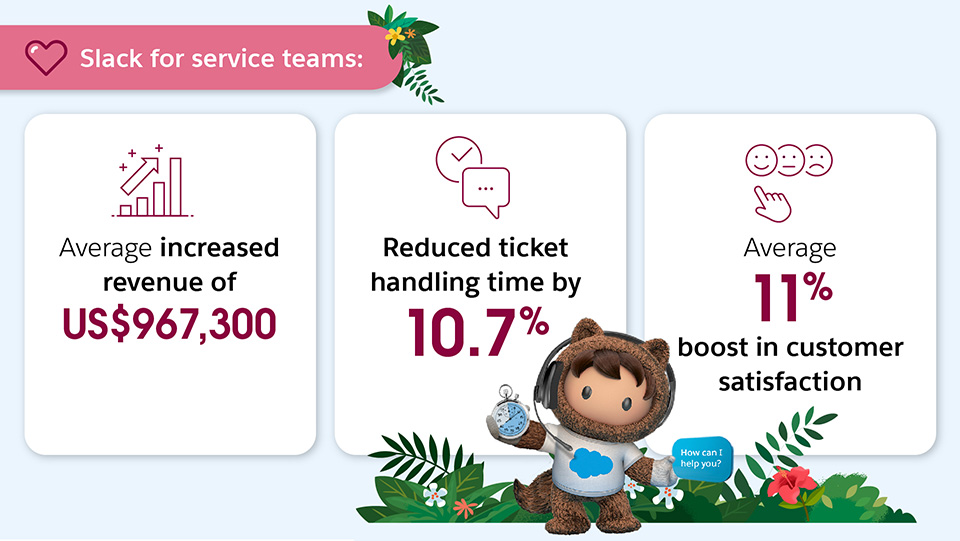 Slack for service teams:

Average increased revenue of US$967,300

Reduced ticket handling time by 10.7%

Average 11% boost in customer satisfaction

How can I help you?